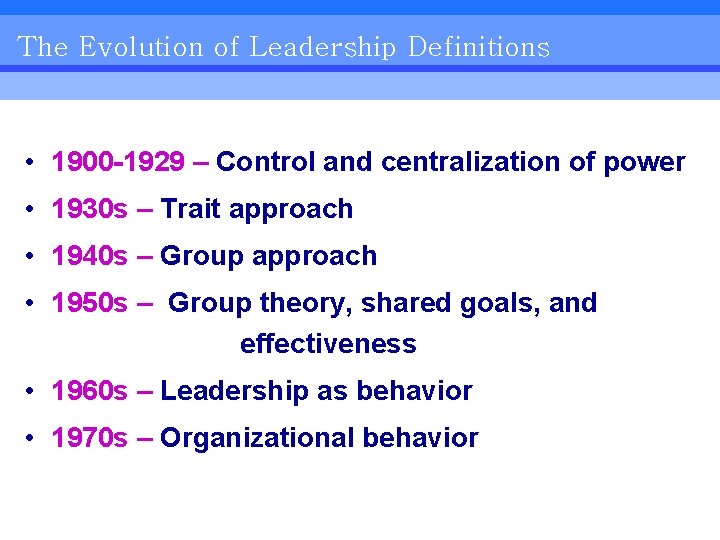 The Evolution of Leadership Definitions

• 1900-1929 – Control and centralization of power
• 1930s – Trait approach
• 1940s – Group approach
• 1950s – Group theory, shared goals, and effectiveness
• 1960s – Leadership as behavior
• 1970s – Organizational behavior